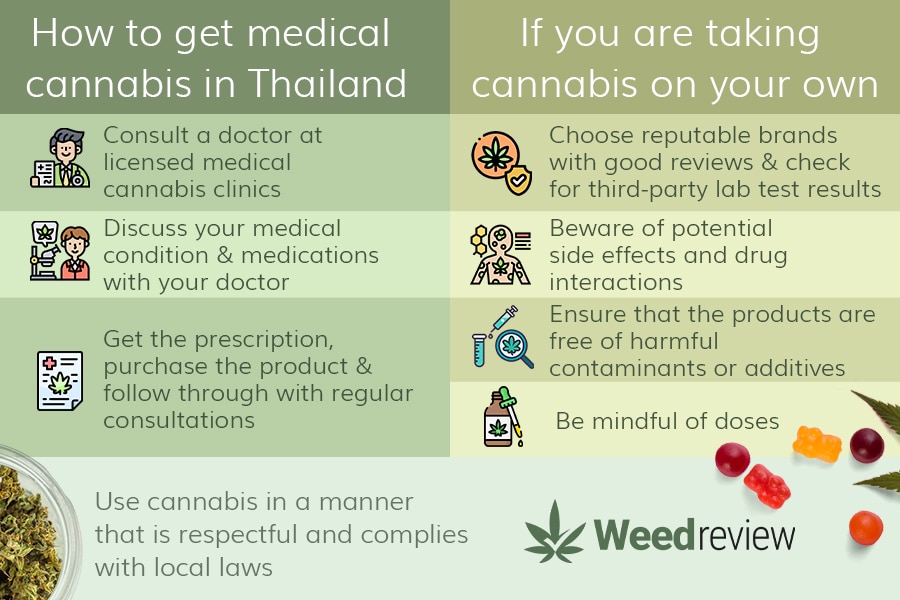 How to get medical cannabis in Thailand

Consult a doctor at licensed medical cannabis clinics

Discuss your medical condition & medications with your doctor

Get the prescription, purchase the product & follow through with regular consultations

If you are taking cannabis on your own

Choose reputable brands with good reviews & check for third-party lab test results

Beware of potential side effects and drug interactions

Ensure that the products are free of harmful contaminants or additives

Be mindful of doses

Use cannabis in a manner that is respectful and complies with local laws

Weedreview